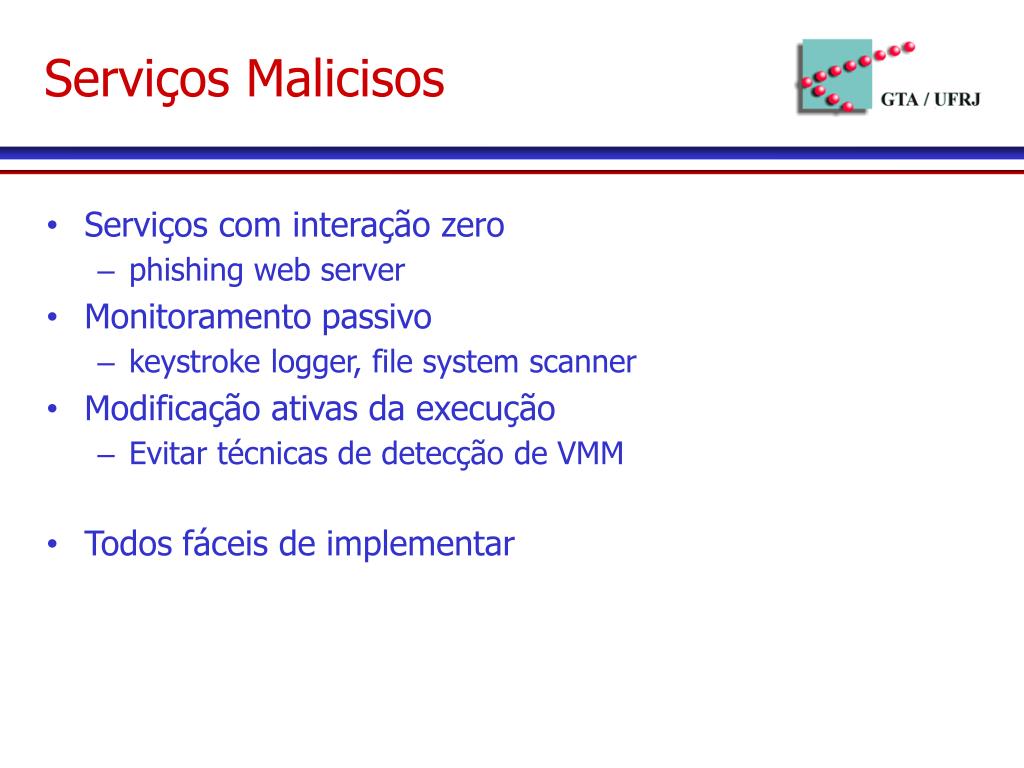 Serviços Malicisos

GTA / UFRJ

• Serviços com interação zero
  – phishing web server
• Monitoramento passivo
  – keystroke logger, file system scanner
• Modificação ativas da execução
  – Evitar técnicas de detecção de VMM

• Todos fáceis de implementar